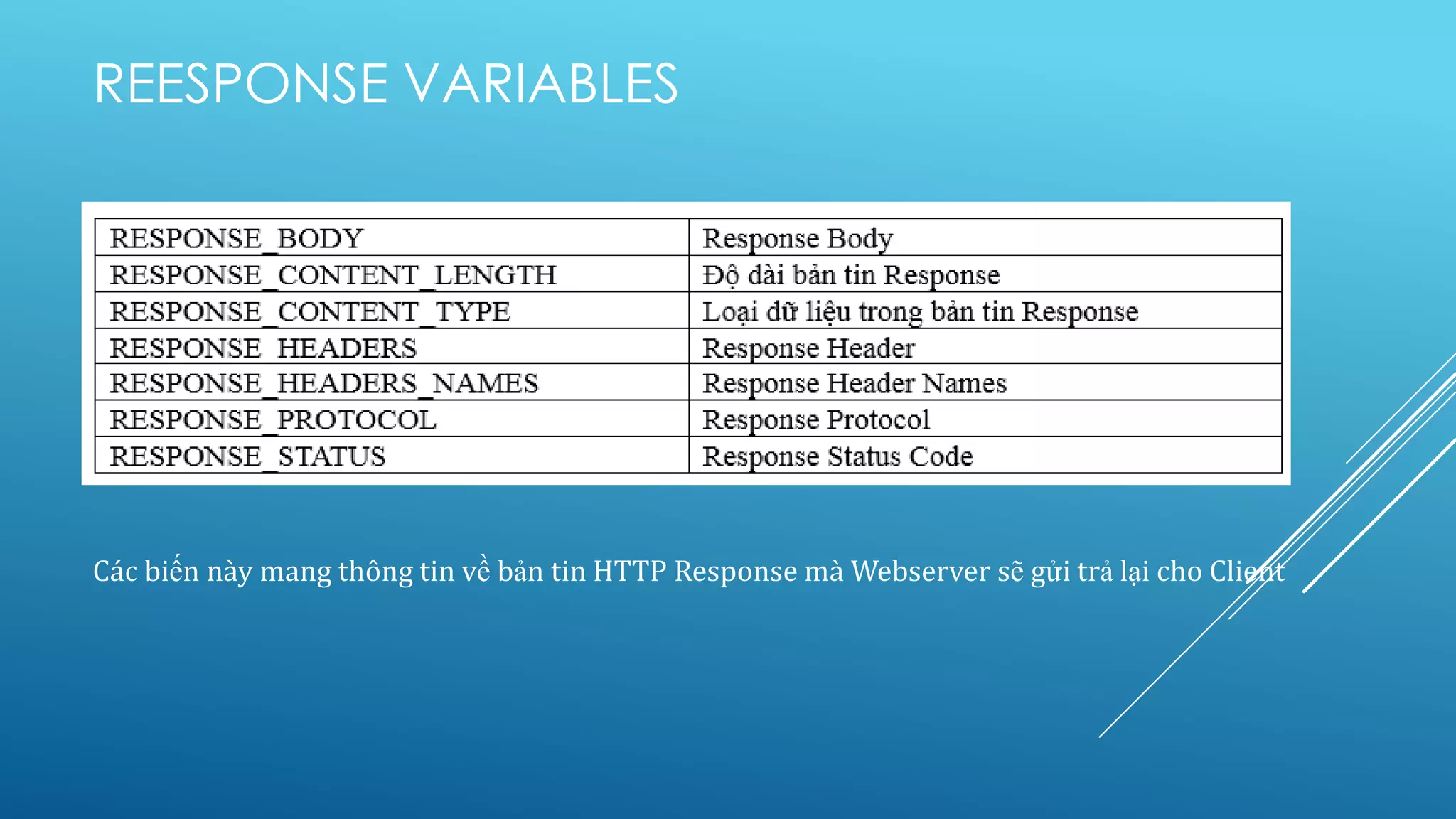 REESPONSE VARIABLES

| RESPONSE_BODY | Response Body |
|---|---|
| RESPONSE_CONTENT_LENGTH | Độ dài bản tin Response |
| RESPONSE_CONTENT_TYPE | Loại dữ liệu trong bản tin Response |
| RESPONSE_HEADERS | Response Header |
| RESPONSE_HEADERS_NAMES | Response Header Names |
| RESPONSE_PROTOCOL | Response Protocol |
| RESPONSE_STATUS | Response Status Code |

Các biến này mang thông tin về bản tin HTTP Response mà Webserver sẽ gửi trả lại cho Client